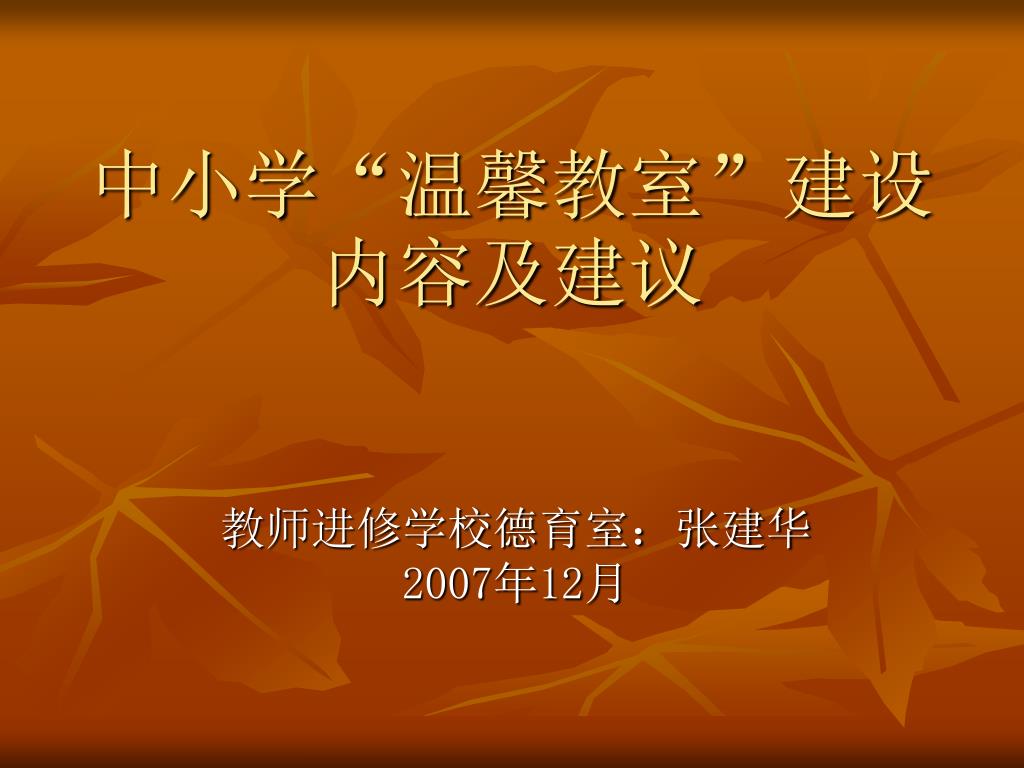 中小学“温馨教室”建设内容及建议

教师进修学校德育室：张建华
2007年12月